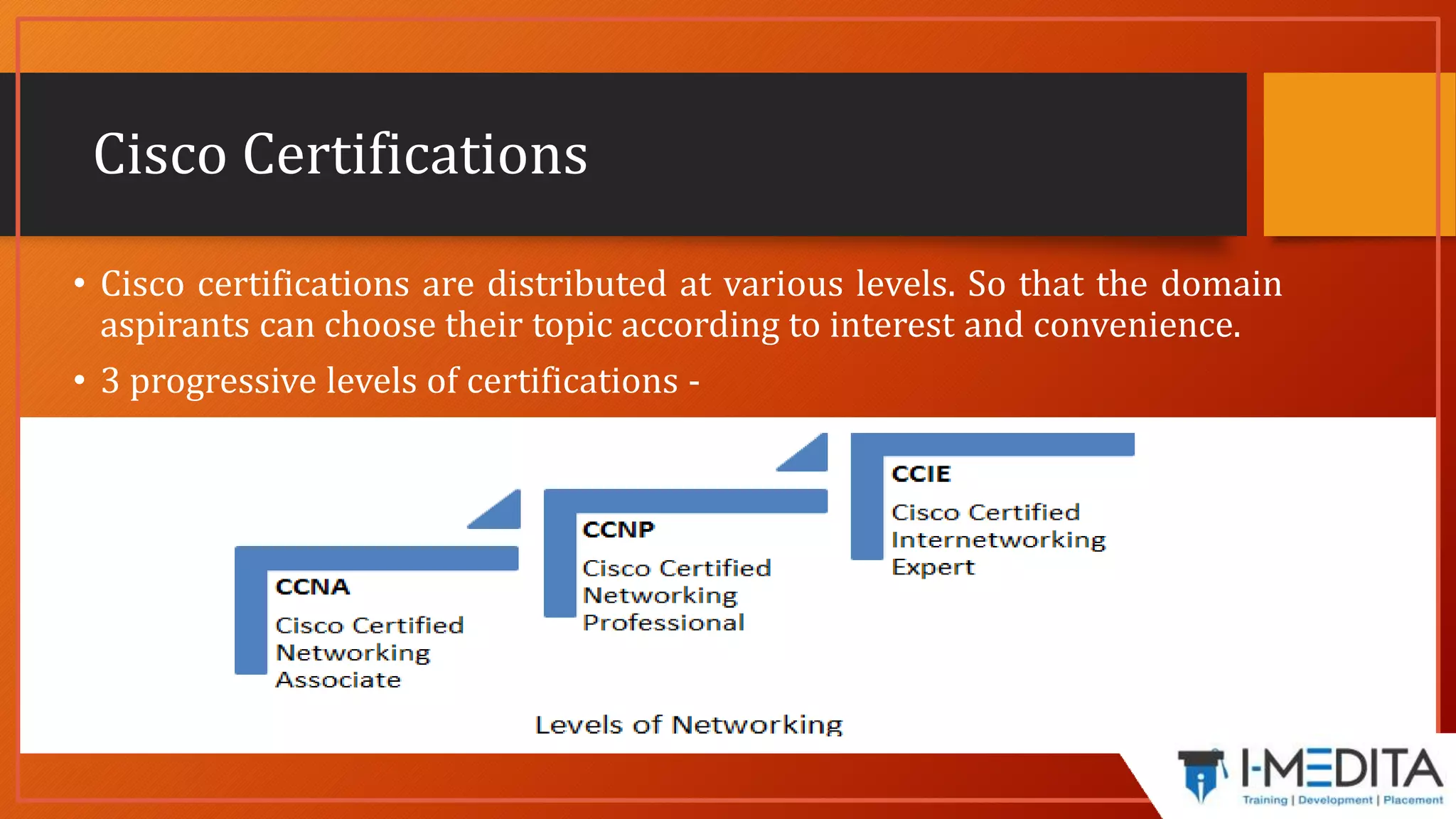 Cisco Certifications

• Cisco certifications are distributed at various levels. So that the domain aspirants can choose their topic according to interest and convenience.

• 3 progressive levels of certifications -

CCNA
Cisco Certified Networking Associate

CCNP
Cisco Certified Networking Professional

CCIE
Cisco Certified Internetworking Expert

Levels of Networking

I-MEDITA
Training | Development | Placement